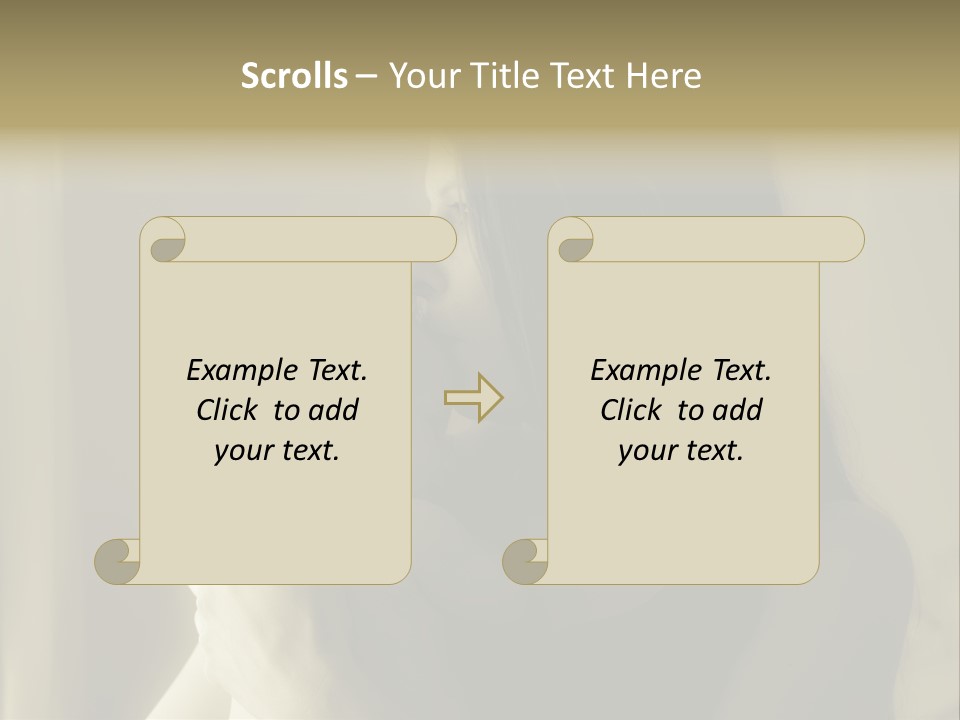 Scrolls – Your Title Text Here

Example Text. Click to add your text.

Example Text. Click to add your text.